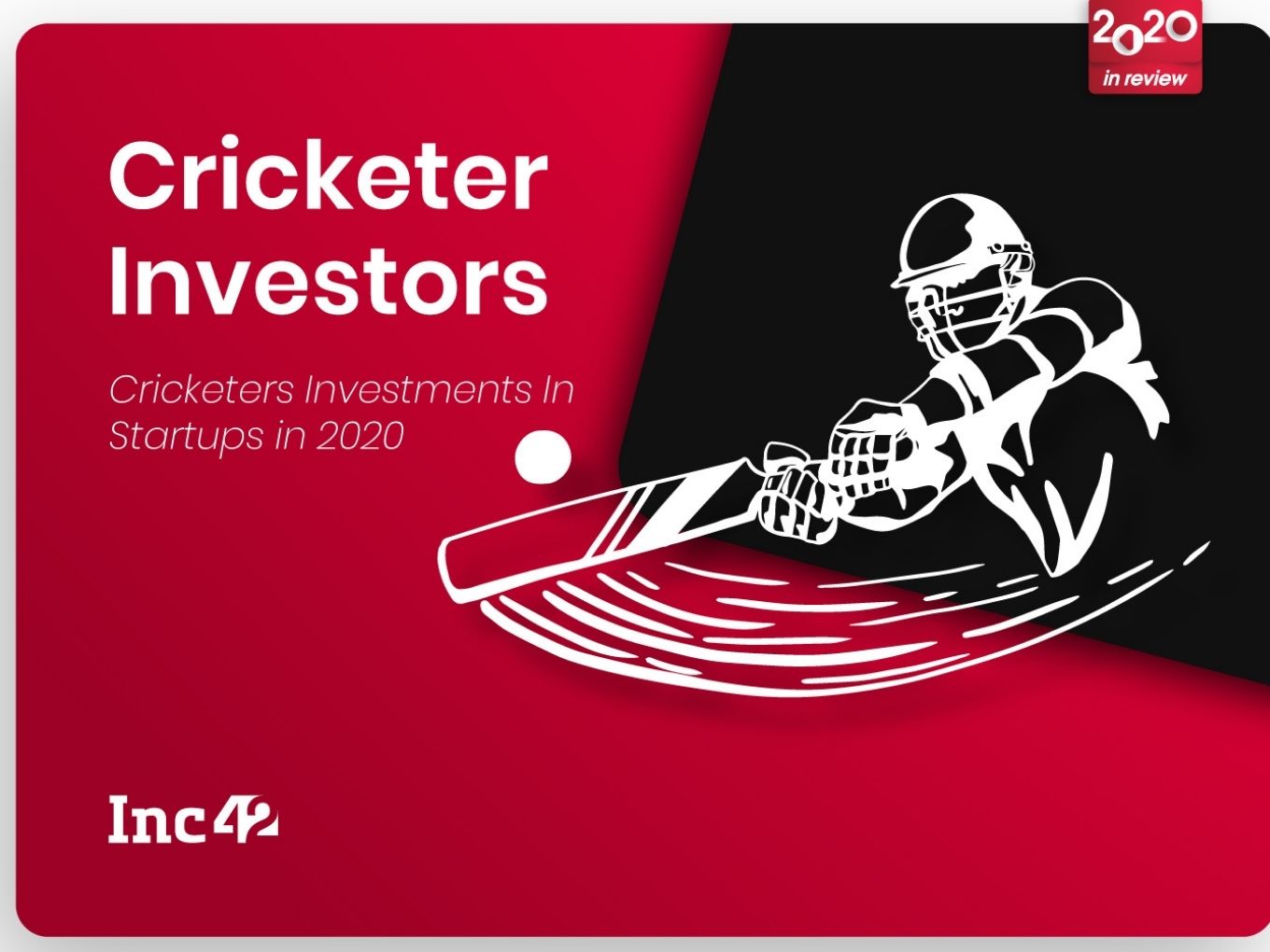 2020
in review

Cricketer Investors

Cricketers Investments In Startups in 2020

Inc42